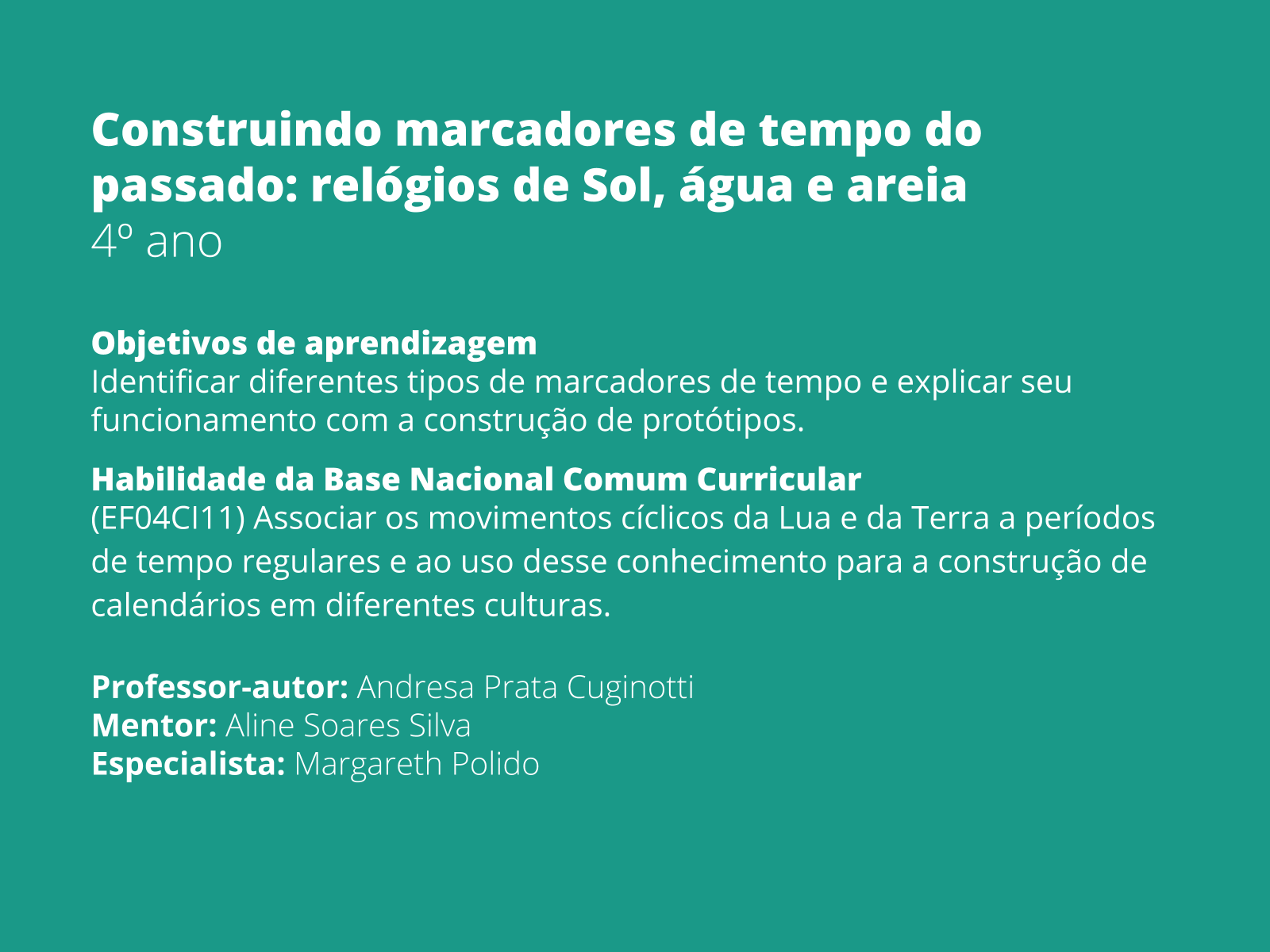 Construindo marcadores de tempo do passado: relógios de Sol, água e areia
4º ano

Objetivos de aprendizagem
Identificar diferentes tipos de marcadores de tempo e explicar seu funcionamento com a construção de protótipos.

Habilidade da Base Nacional Comum Curricular
(EF04CI11) Associar os movimentos cíclicos da Lua e da Terra a períodos de tempo regulares e ao uso desse conhecimento para a construção de calendários em diferentes culturas.

Professor-autor: Andresa Prata Cuginotti
Mentor: Aline Soares Silva
Especialista: Margareth Polido